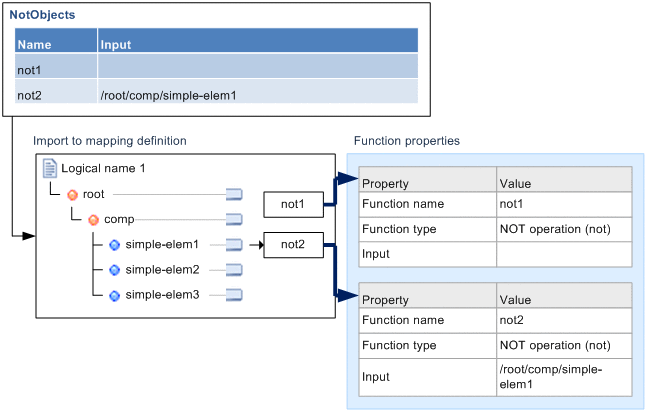 NotObjects

| Name | Input |
|---|---|
| not1 | |
| not2 | /root/comp/simple-elem1 |

Import to mapping definition

Logical name 1
root
comp
simple-elem1
simple-elem2
simple-elem3

not1
not2

Function properties

| Property | Value |
|---|---|
| Function name | not1 |
| Function type | NOT operation (not) |
| Input | |

| Property | Value |
|---|---|
| Function name | not2 |
| Function type | NOT operation (not) |
| Input | /root/comp/simple-elem1 |